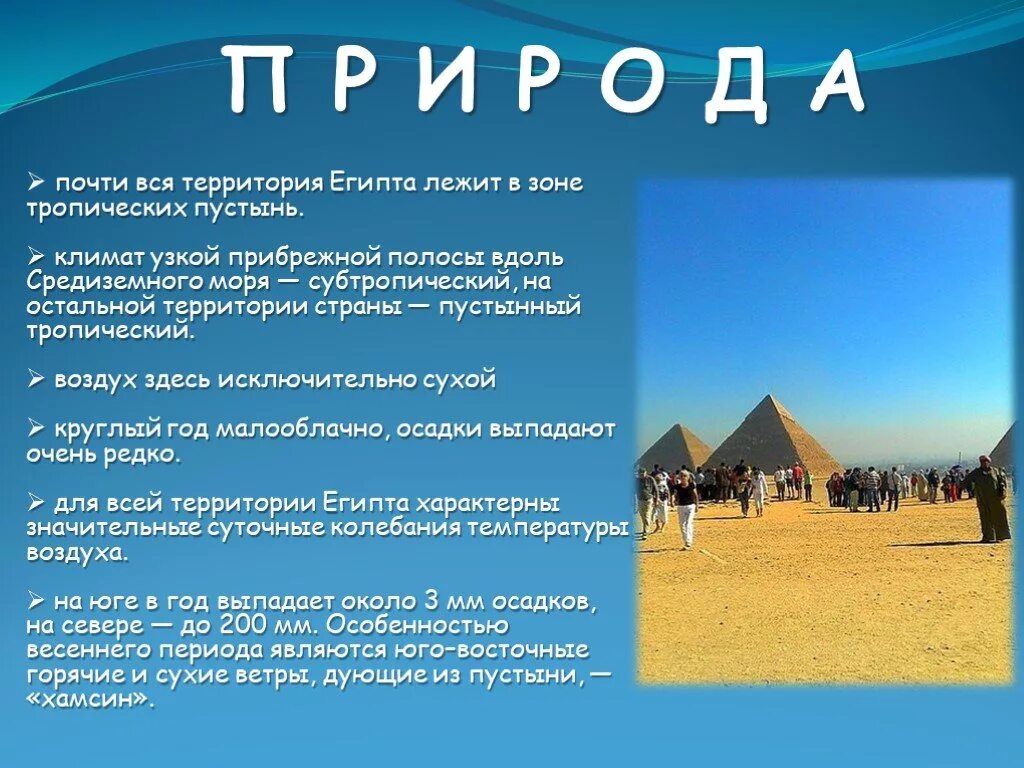 П Р И Р О Д А

➢ почти вся территория Египта лежит в зоне тропических пустынь.

➢ климат узкой прибрежной полосы вдоль Средиземного моря — субтропический, на остальной территории страны — пустынный тропический.

➢ воздух здесь исключительно сухой

➢ круглый год малооблачно, осадки выпадают очень редко.

➢ для всей территории Египта характерны значительные суточные колебания температуры воздуха.

➢ на юге в год выпадает около 3 мм осадков, на севере — до 200 мм. Особенностью весеннего периода являются юго-восточные горячие и сухие ветры, дующие из пустыни, — «хамсин».